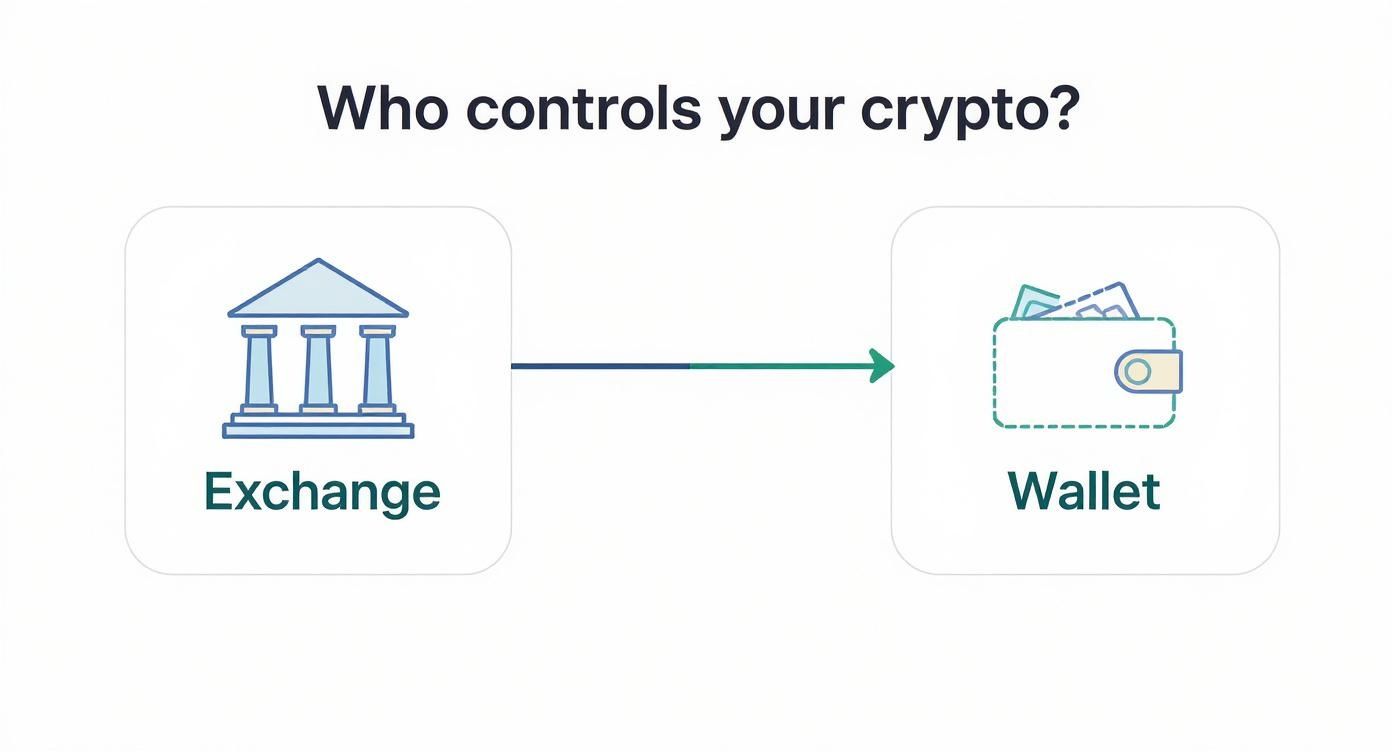 Who controls your crypto?

Exchange

Wallet